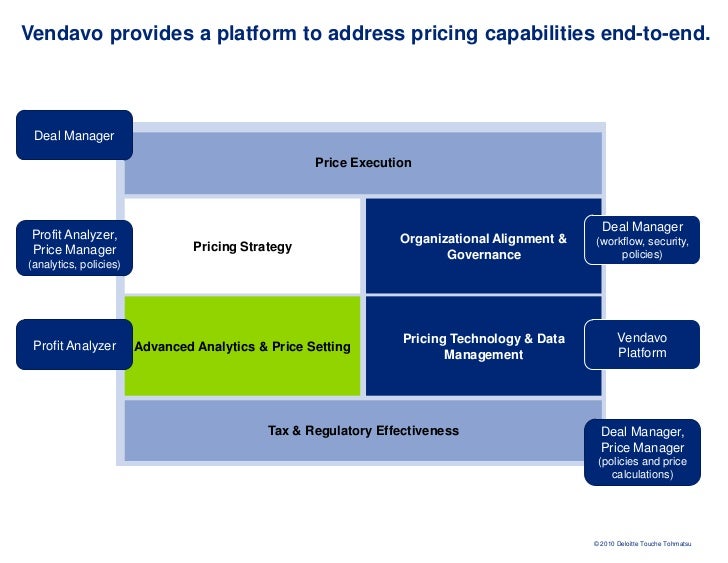 Vendavo provides a platform to address pricing capabilities end-to-end.

Deal Manager

Price Execution

Profit Analyzer, Price Manager (analytics, policies)

Pricing Strategy

Organizational Alignment & Governance

Deal Manager (workflow, security, policies)

Profit Analyzer

Advanced Analytics & Price Setting

Pricing Technology & Data Management

Vendavo Platform

Tax & Regulatory Effectiveness

Deal Manager, Price Manager (policies and price calculations)

© 2010 Deloitte Touche Tohmatsu